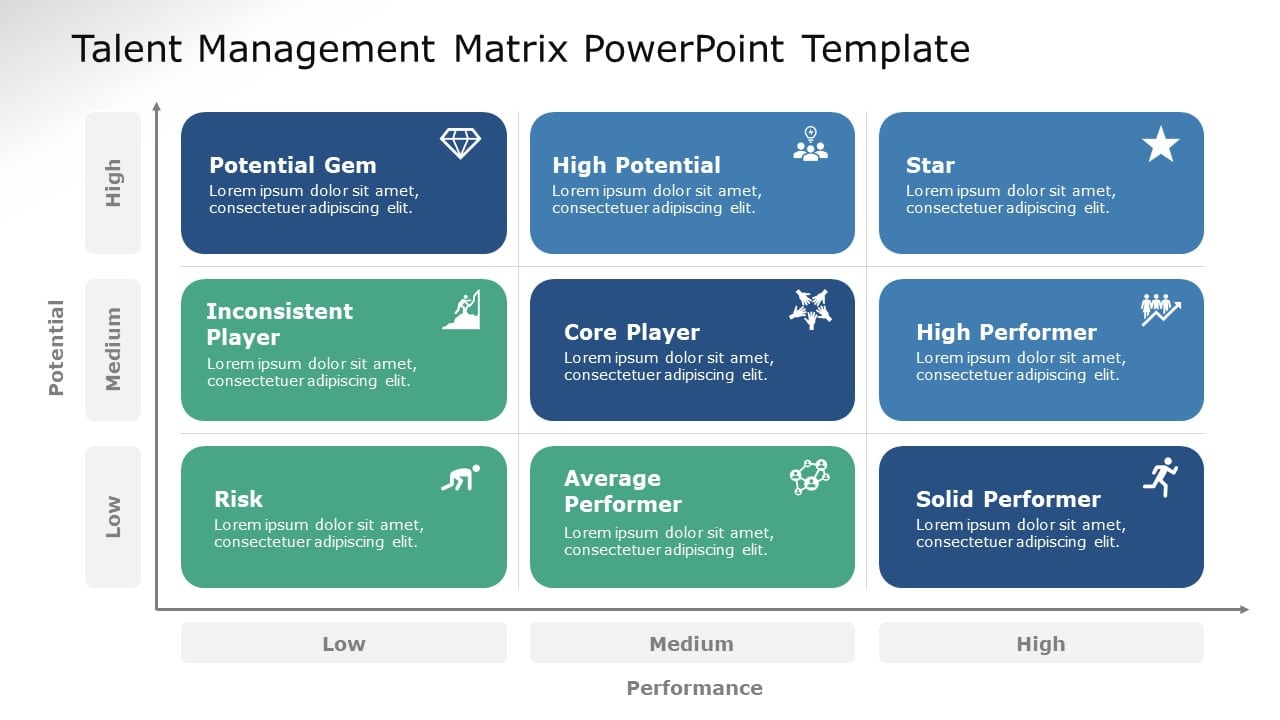 Talent Management Matrix PowerPoint Template

Potential

High

Potential Gem
Lorem ipsum dolor sit amet, consectetuer adipiscing elit.

High Potential
Lorem ipsum dolor sit amet, consectetuer adipiscing elit.

Star
Lorem ipsum dolor sit amet, consectetuer adipiscing elit.

Medium

Inconsistent Player
Lorem ipsum dolor sit amet, consectetuer adipiscing elit.

Core Player
Lorem ipsum dolor sit amet, consectetuer adipiscing elit.

High Performer
Lorem ipsum dolor sit amet, consectetuer adipiscing elit.

Low

Risk
Lorem ipsum dolor sit amet, consectetuer adipiscing elit.

Average Performer
Lorem ipsum dolor sit amet, consectetuer adipiscing elit.

Solid Performer
Lorem ipsum dolor sit amet, consectetuer adipiscing elit.

Low

Medium

High

Performance